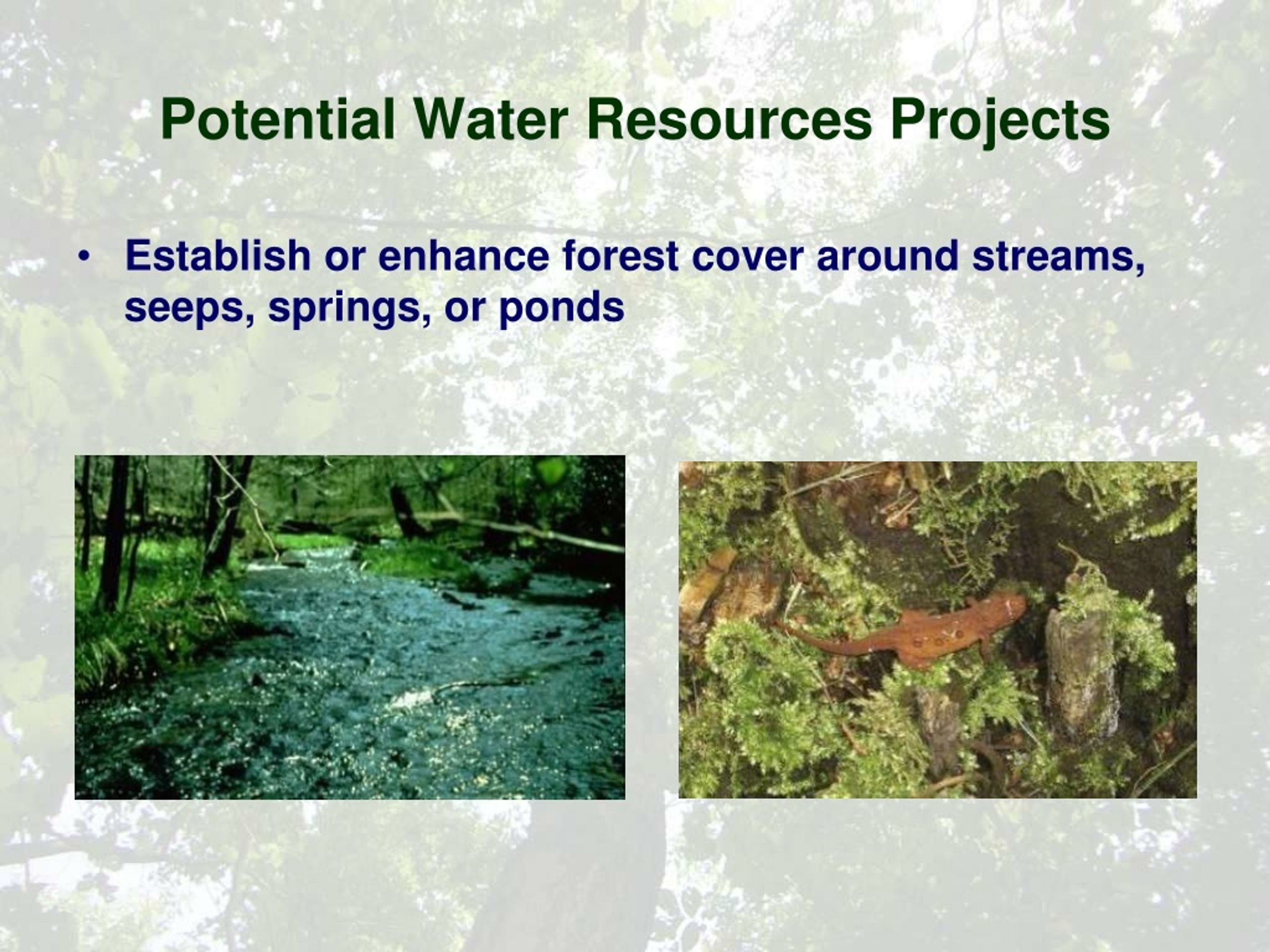 Potential Water Resources Projects

• Establish or enhance forest cover around streams, seeps, springs, or ponds